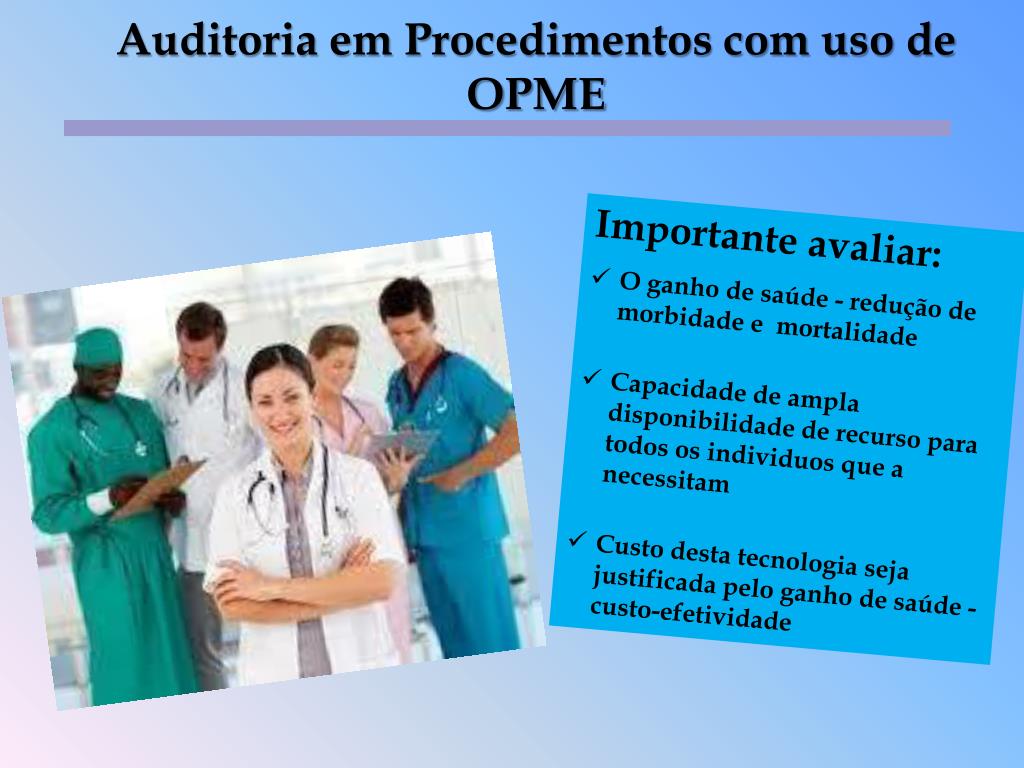 Auditoria em Procedimentos com uso de OPME

Importante avaliar:

✓ O ganho de saúde - redução de morbidade e mortalidade

✓ Capacidade de ampla disponibilidade de recurso para todos os individuos que a necessitam

✓ Custo desta tecnologia seja justificada pelo ganho de saúde - custo-efetividade